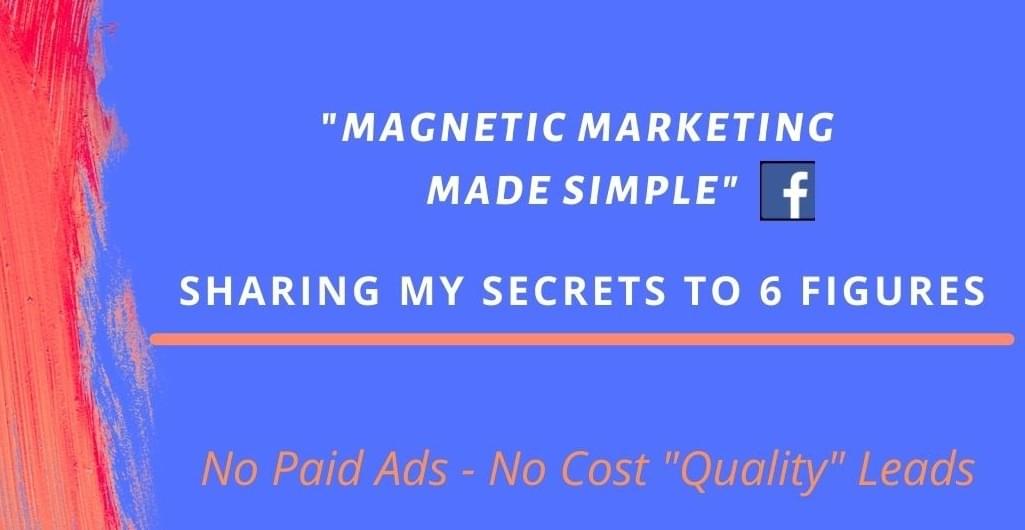 "MAGNETIC MARKETING MADE SIMPLE" f

SHARING MY SECRETS TO 6 FIGURES

No Paid Ads - No Cost "Quality" Leads